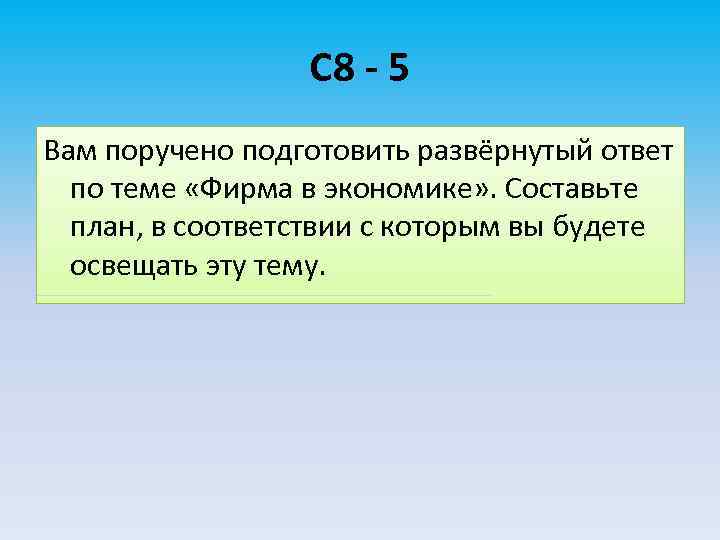 С8 - 5

Вам поручено подготовить развёрнутый ответ по теме «Фирма в экономике». Составьте план, в соответствии с которым вы будете освещать эту тему.